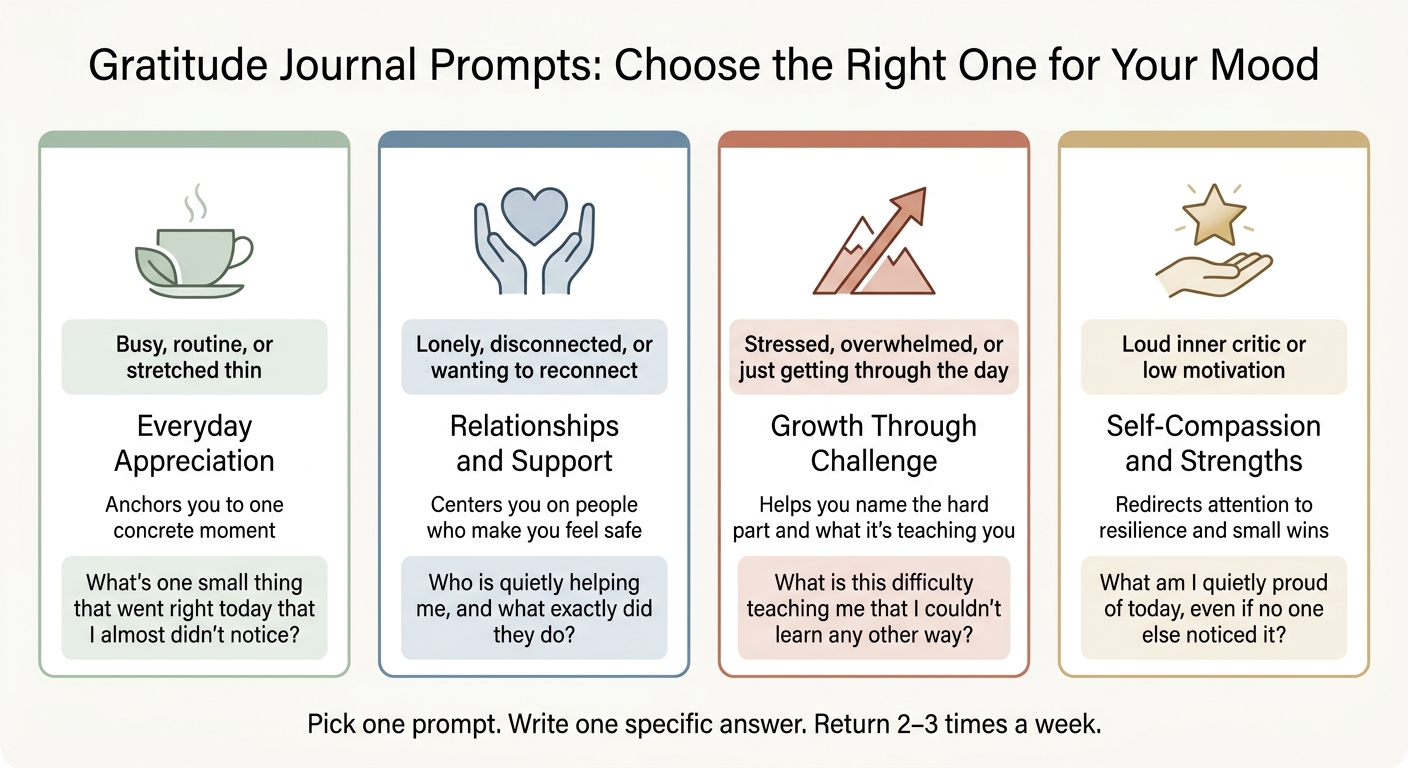 Gratitude Journal Prompts: Choose the Right One for Your Mood

Busy, routine, or stretched thin

Everyday Appreciation

Anchors you to one concrete moment

What's one small thing that went right today that I almost didn't notice?

Lonely, disconnected, or wanting to reconnect

Relationships and Support

Centers you on people who make you feel safe

Who is quietly helping me, and what exactly did they do?

Stressed, overwhelmed, or just getting through the day

Growth Through Challenge

Helps you name the hard part and what it's teaching you

What is this difficulty teaching me that I couldn't learn any other way?

Loud inner critic or low motivation

Self-Compassion and Strengths

Redirects attention to resilience and small wins

What am I quietly proud of today, even if no one else noticed it?

Pick one prompt. Write one specific answer. Return 2–3 times a week.